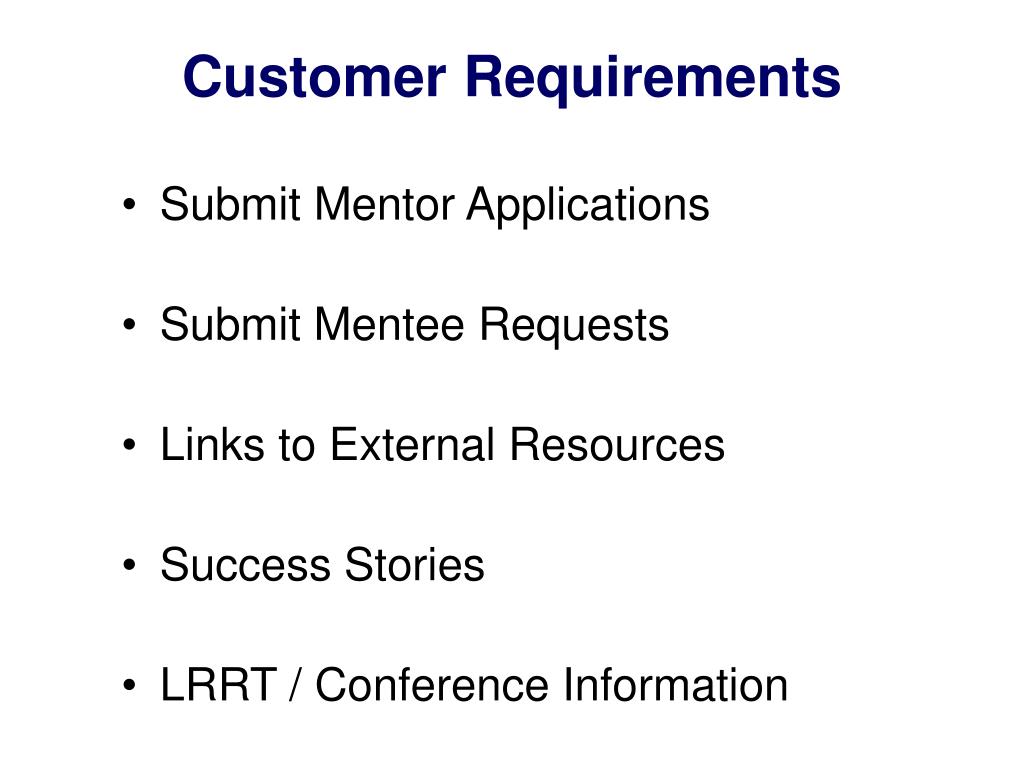 Customer Requirements

• Submit Mentor Applications

• Submit Mentee Requests

• Links to External Resources

• Success Stories

• LRRT / Conference Information